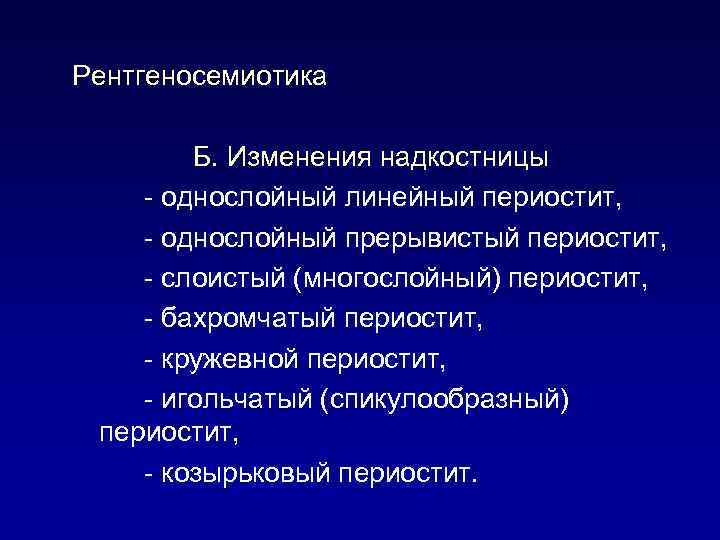 Рентгеносемиотика

Б. Изменения надкостницы
- однослойный линейный периостит,
- однослойный прерывистый периостит,
- слоистый (многослойный) периостит,
- бахромчатый периостит,
- кружевной периостит,
- игольчатый (спикулообразный) периостит,
- козырьковый периостит.